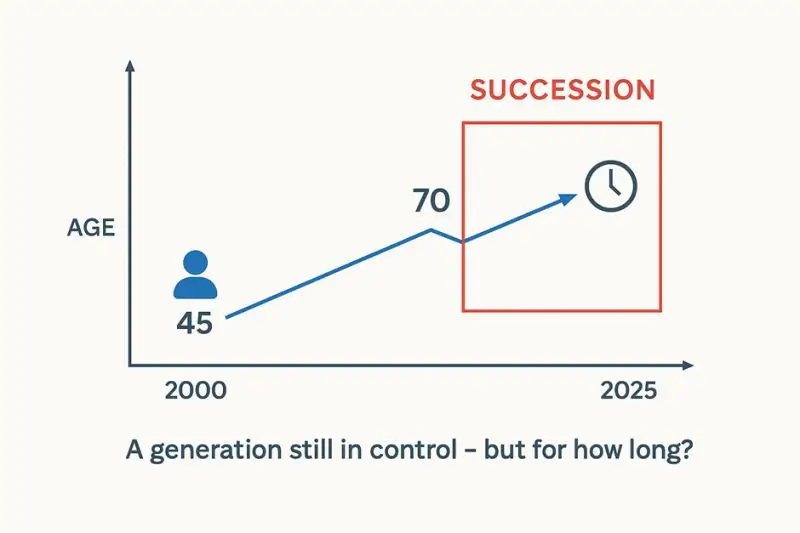 SUCCESSION

AGE

70

45

2000

2025

A generation still in control – but for how long?